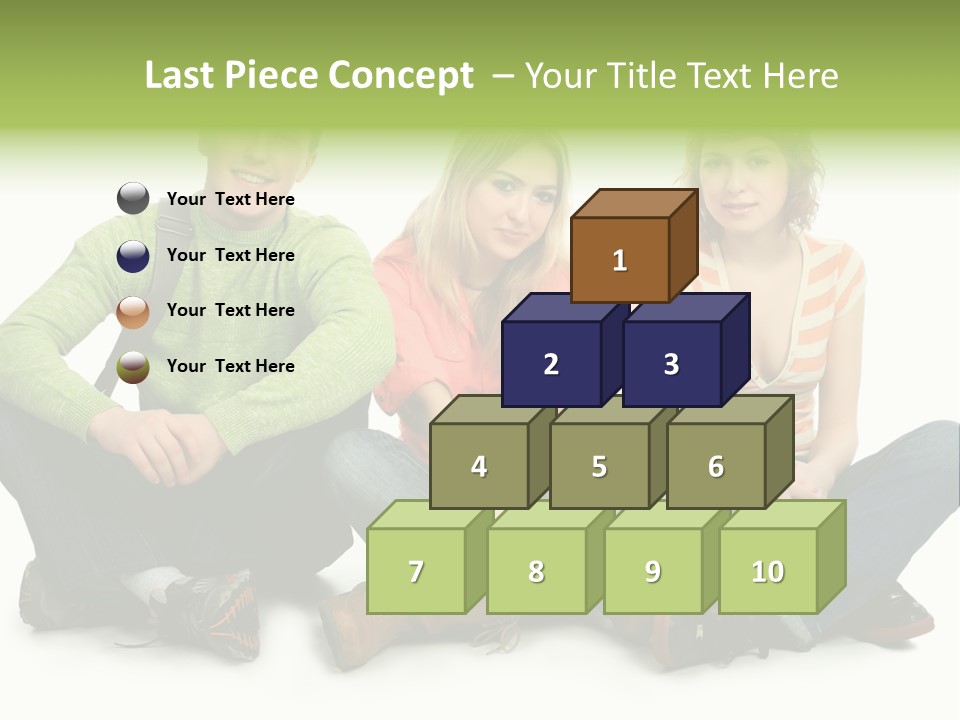 Last Piece Concept – Your Title Text Here

Your Text Here

Your Text Here

Your Text Here

Your Text Here

1

2

3

4

5

6

7

8

9

10